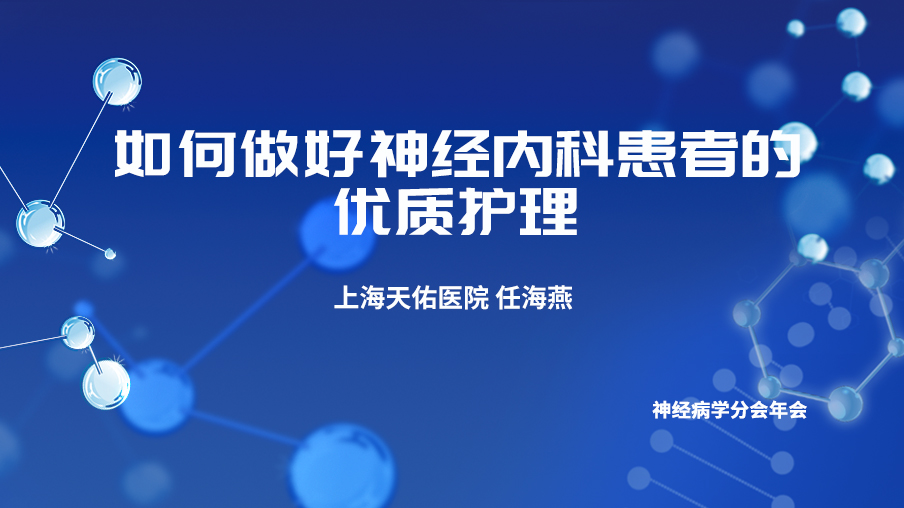 如何做好神经内科患者的优质护理

上海天佑医院 任海燕

神经病学分会年会